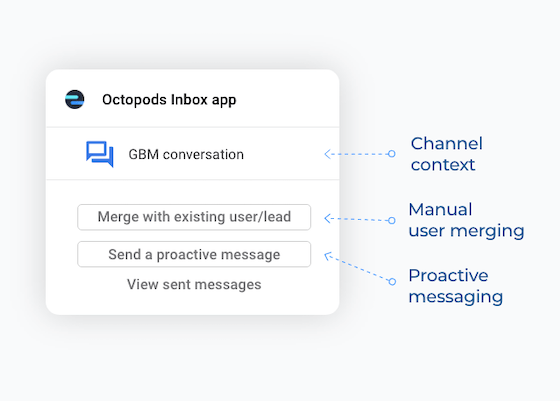 Octopods Inbox app

GBM conversation

Merge with existing user/lead

Send a proactive message

View sent messages

Channel context

Manual user merging

Proactive messaging